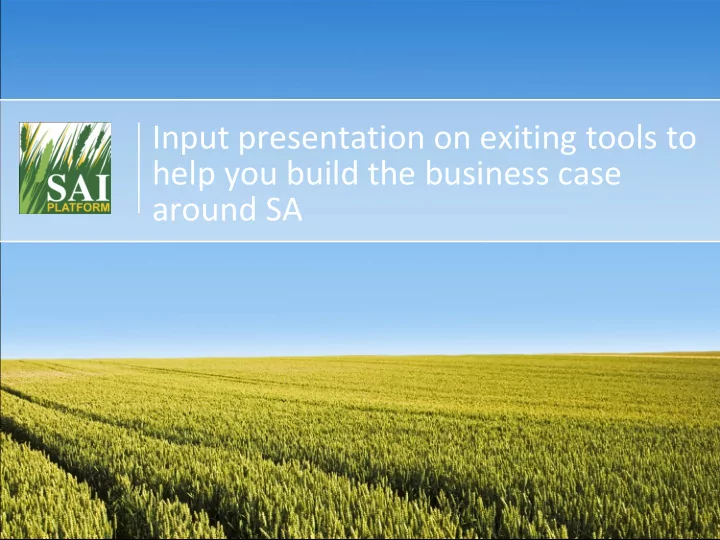 SAI PLATFORM

Input presentation on exiting tools to help you build the business case around SA